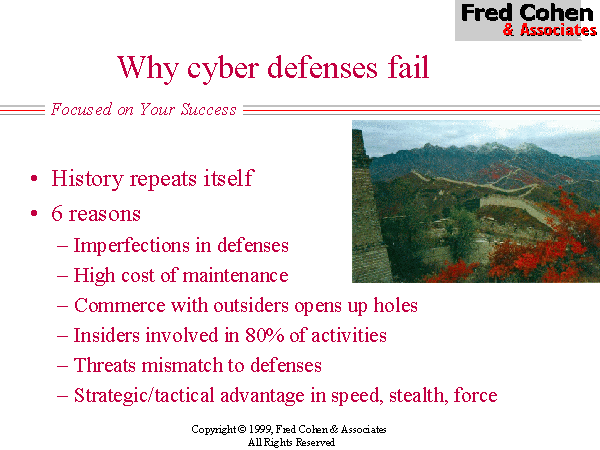 Fred Cohen
& Associates

Why cyber defenses fail

Focused on Your Success

• History repeats itself
• 6 reasons
– Imperfections in defenses
– High cost of maintenance
– Commerce with outsiders opens up holes
– Insiders involved in 80% of activities
– Threats mismatch to defenses
– Strategic/tactical advantage in speed, stealth, force

Copyright © 1999, Fred Cohen & Associates
All Rights Reserved